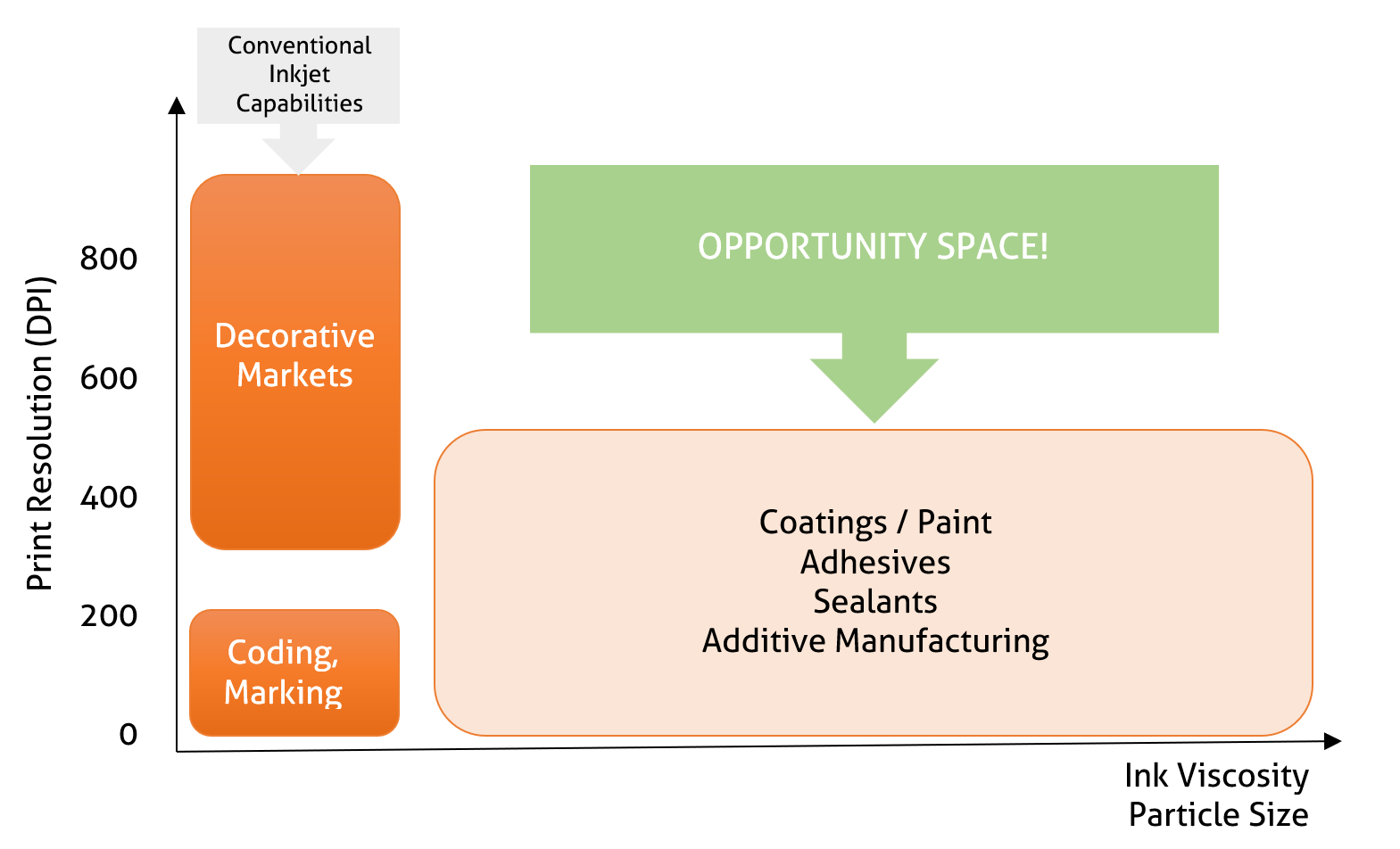 Conventional Inkjet Capabilities

Print Resolution (DPI)

800
600
400
200
0

Decorative Markets

Coding, Marking

OPPORTUNITY SPACE!

Coatings / Paint
Adhesives
Sealants
Additive Manufacturing

Ink Viscosity
Particle Size